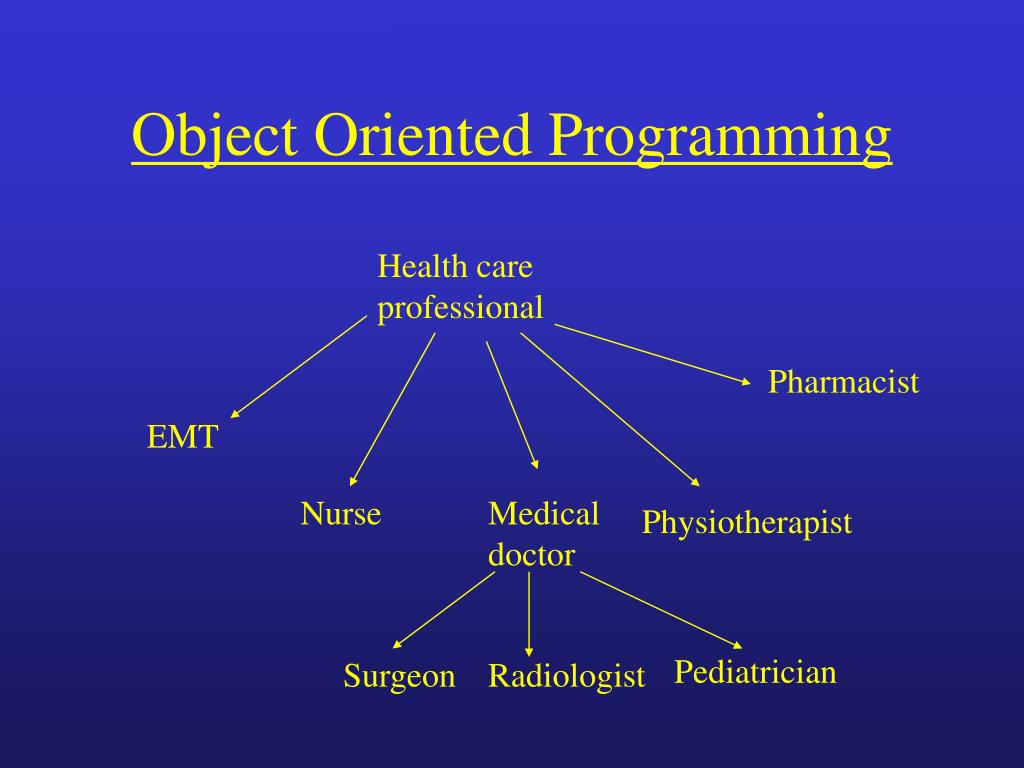 Object Oriented Programming

Health care professional

Pharmacist

EMT

Nurse

Medical doctor

Physiotherapist

Surgeon

Radiologist

Pediatrician